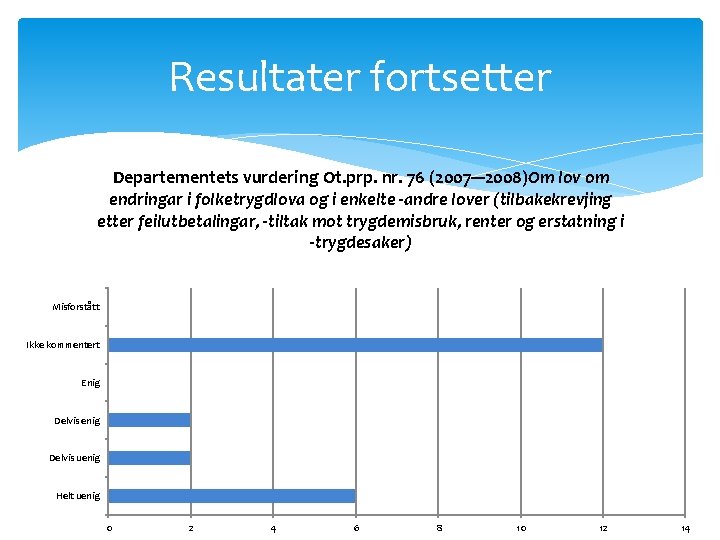 Resultater fortsetter

Departementets vurdering Ot.prp. nr. 76 (2007—2008)Om lov om endringar i folketrygdlova og i enkelte -andre lover (tilbakekrevjing etter feilutbetalingar, -tiltak mot trygdemisbruk, renter og erstatning i -trygdesaker)

Misforstått
Ikke kommentert
Enig
Delvis enig
Delvis uenig
Helt uenig

0 2 4 6 8 10 12 14